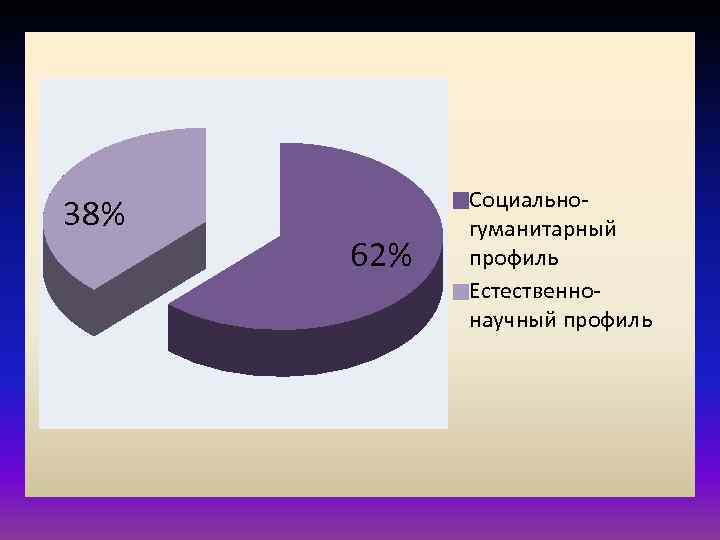 38%

62%

Социально-гуманитарный профиль

Естественно-научный профиль